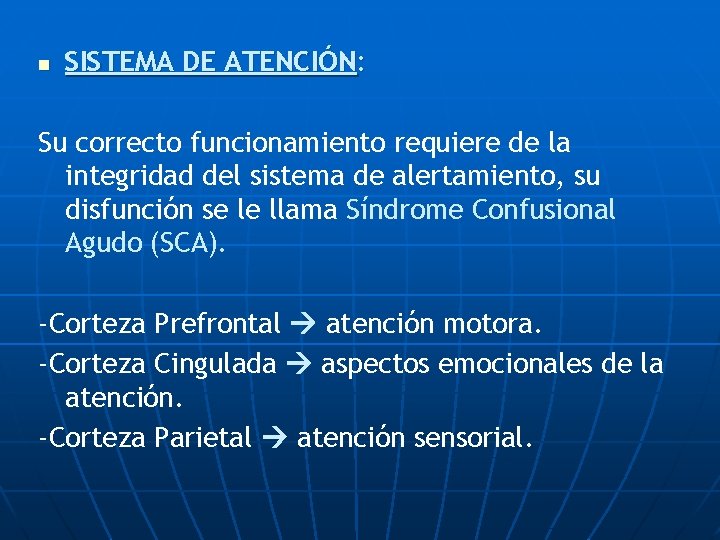 SISTEMA DE ATENCIÓN:

Su correcto funcionamiento requiere de la integridad del sistema de alertamiento, su disfunción se le llama Síndrome Confusional Agudo (SCA).

-Corteza Prefrontal → atención motora.
-Corteza Cingulada → aspectos emocionales de la atención.
-Corteza Parietal → atención sensorial.